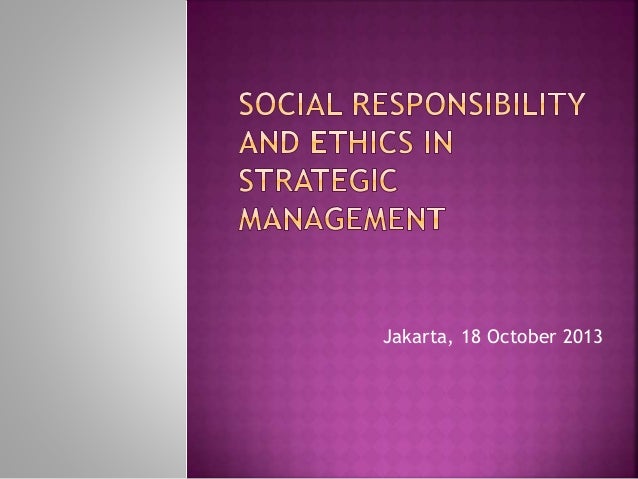 SOCIAL RESPONSIBILITY AND ETHICS IN STRATEGIC MANAGEMENT

Jakarta, 18 October 2013